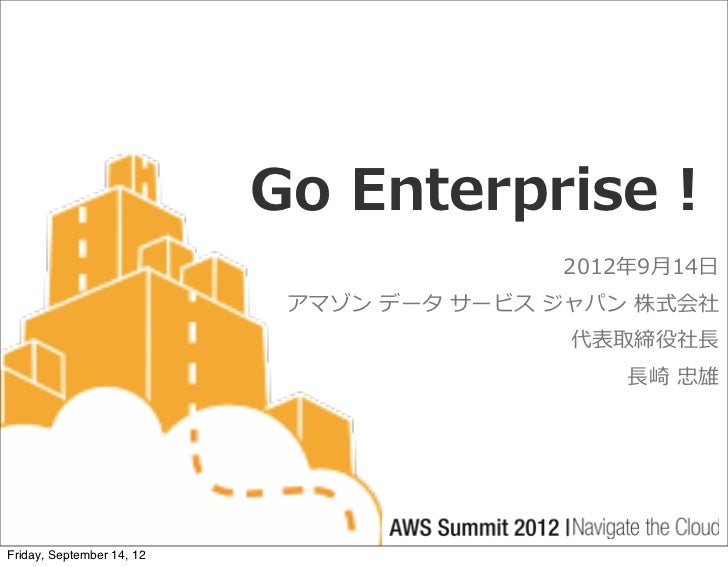 Go Enterprise !

2012年9月14日
アマゾン データ サービス ジャパン 株式会社
代表取締役社長
長崎 忠雄

AWS Summit 2012 | Navigate the Cloud

Friday, September 14, 12